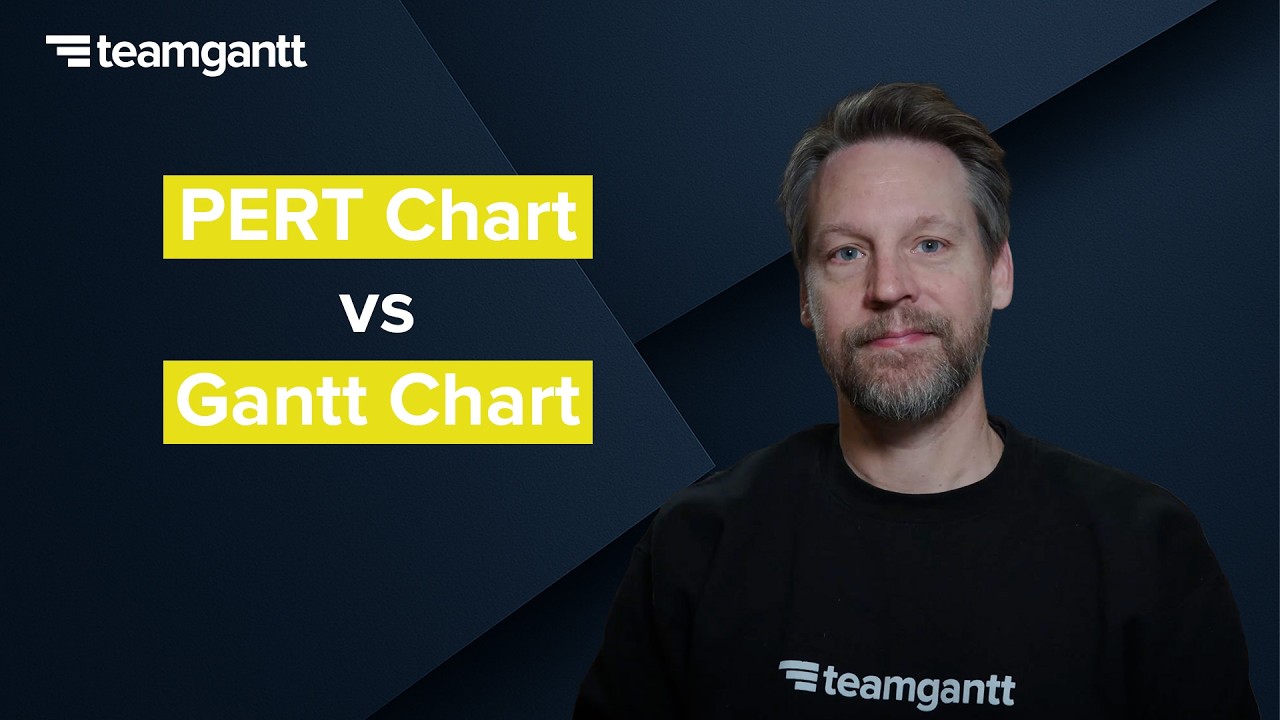 teamgantt

PERT Chart
vs
Gantt Chart

teamgantt